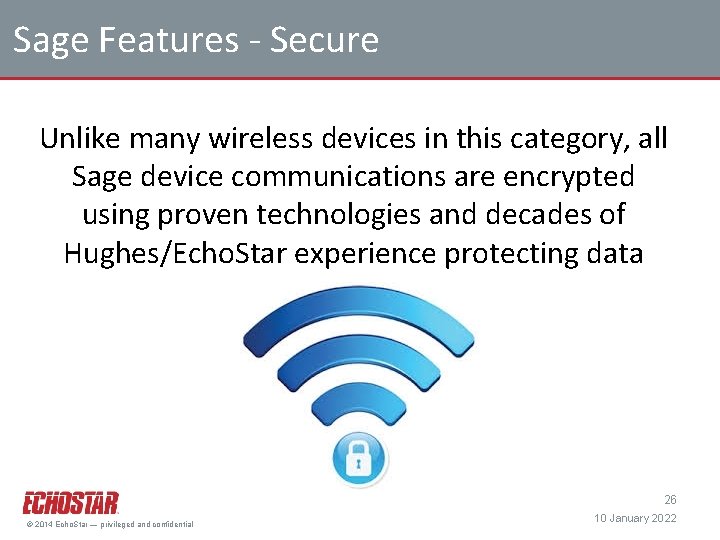 Sage Features - Secure

Unlike many wireless devices in this category, all Sage device communications are encrypted using proven technologies and decades of Hughes/EchoStar experience protecting data

ECHOSTAR

© 2014 EchoStar — privileged and confidential

26

10 January 2022